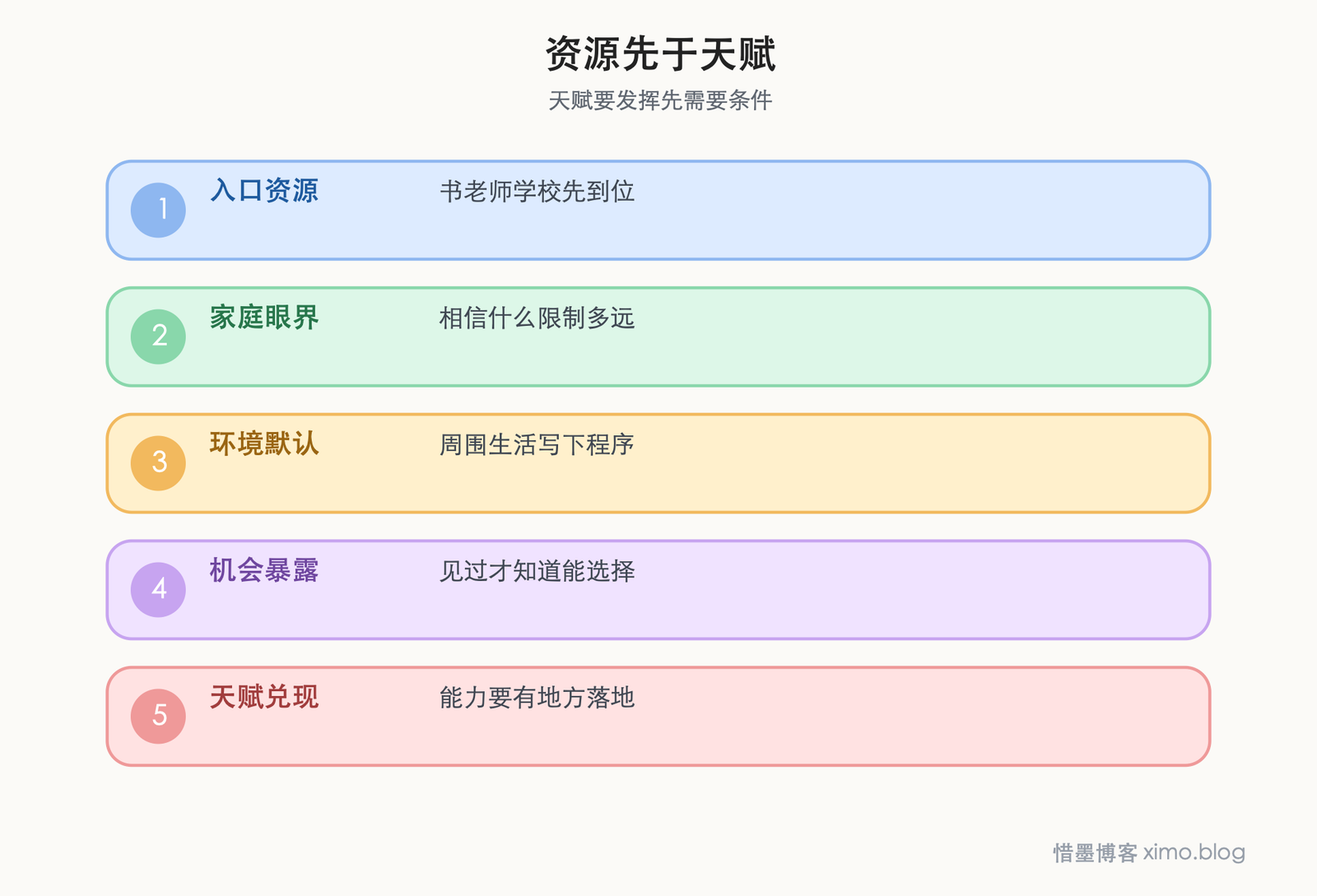 资源先于天赋

天赋要发挥先需要条件

1 入口资源 书老师学校先到位

2 家庭眼界 相信什么限制多远

3 环境默认 周围生活写下程序

4 机会暴露 见过才知道能选择

5 天赋兑现 能力要有地方落地

惜墨博客 ximo.blog